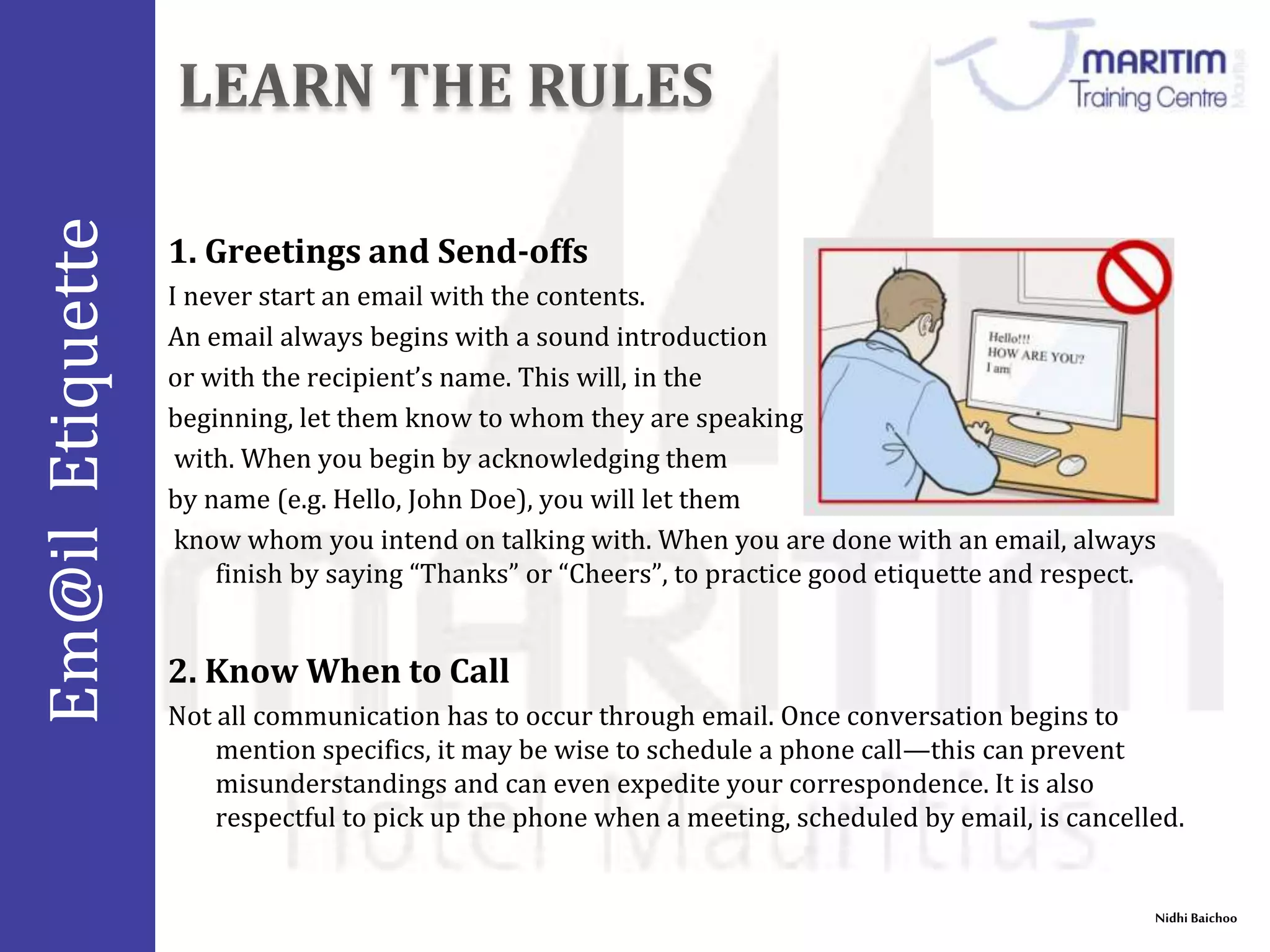 Em@il Etiquette

LEARN THE RULES

MARITIM Training Centre Mauritius

1. Greetings and Send-offs

I never start an email with the contents.

An email always begins with a sound introduction or with the recipient's name. This will, in the beginning, let them know to whom they are speaking with. When you begin by acknowledging them by name (e.g. Hello, John Doe), you will let them know whom you intend on talking with. When you are done with an email, always finish by saying "Thanks" or "Cheers", to practice good etiquette and respect.

Hello!!!
HOW ARE YOU?
I am

2. Know When to Call

Not all communication has to occur through email. Once conversation begins to mention specifics, it may be wise to schedule a phone call—this can prevent misunderstandings and can even expedite your correspondence. It is also respectful to pick up the phone when a meeting, scheduled by email, is cancelled.

MARITIM Hotel Mauritius

Nidhi Baichoo